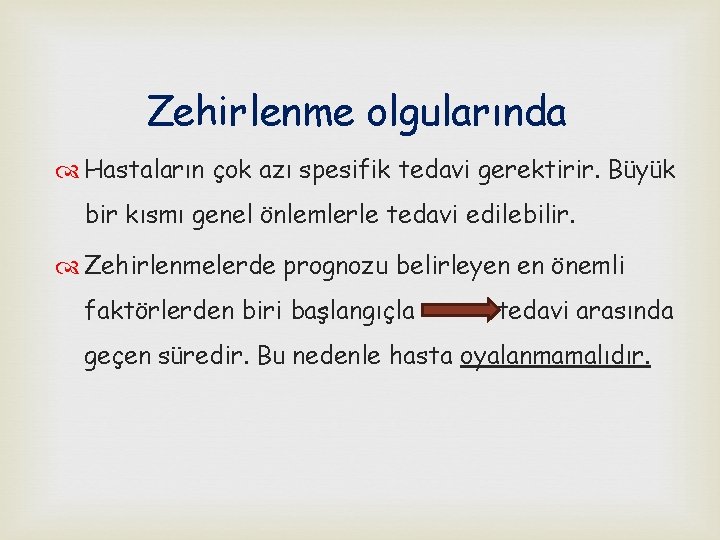 Zehirlenme olgularında

Hastaların çok azı spesifik tedavi gerektirir. Büyük bir kısmı genel önlemlerle tedavi edilebilir.

Zehirlenmelerde prognozu belirleyen en önemli faktörlerden biri başlangıçla tedavi arasında geçen süredir. Bu nedenle hasta oyalanmamalıdır.